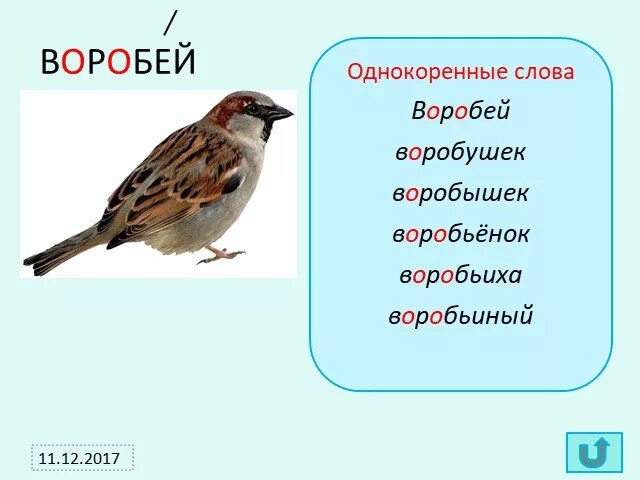 /
ВОРОБЕЙ

Однокоренные слова
Воробей
воробушек
воробышек
воробьёнок
воробьиха
воробьиный

11.12.2017